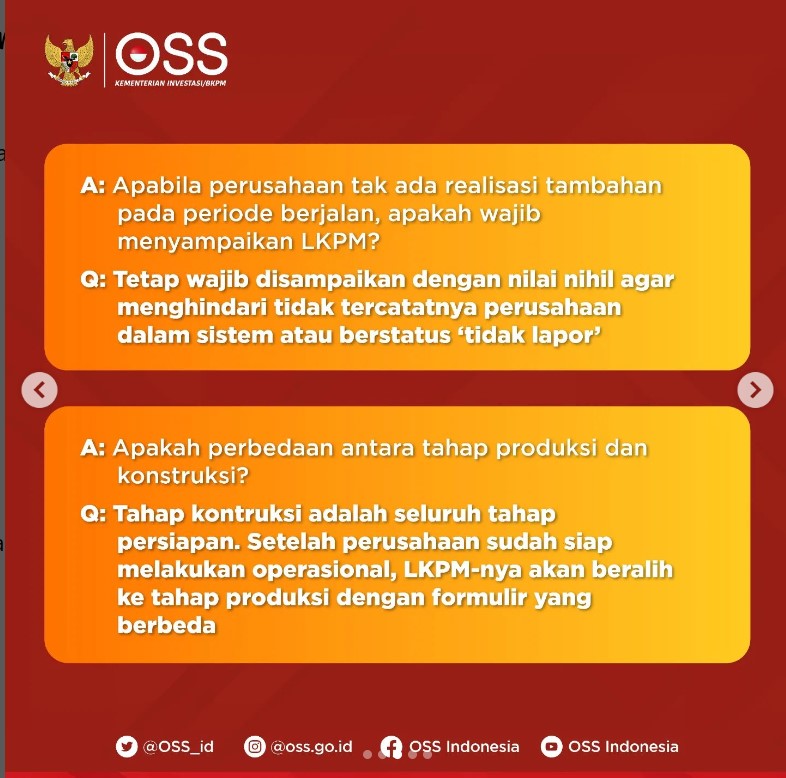 OSS
KEMENTERIAN INVESTASI/BKPM

A: Apabila perusahaan tak ada realisasi tambahan pada periode berjalan, apakah wajib menyampaikan LKPM?

Q: Tetap wajib disampaikan dengan nilai nihil agar menghindari tidak tercatatnya perusahaan dalam sistem atau berstatus 'tidak lapor'

A: Apakah perbedaan antara tahap produksi dan konstruksi?

Q: Tahap kontruksi adalah seluruh tahap persiapan. Setelah perusahaan sudah siap melakukan operasional, LKPM-nya akan beralih ke tahap produksi dengan formulir yang berbeda

@OSS_id @oss.go.id OSS Indonesia OSS Indonesia